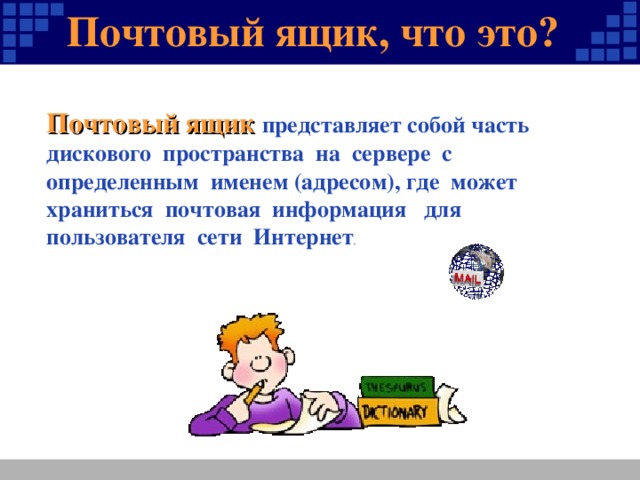 Почтовый ящик, что это?

Почтовый ящик представляет собой часть дискового пространства на сервере с определенным именем (адресом), где может храниться почтовая информация для пользователя сети Интернет.

MAIL

THESAURUS

DICTIONARY